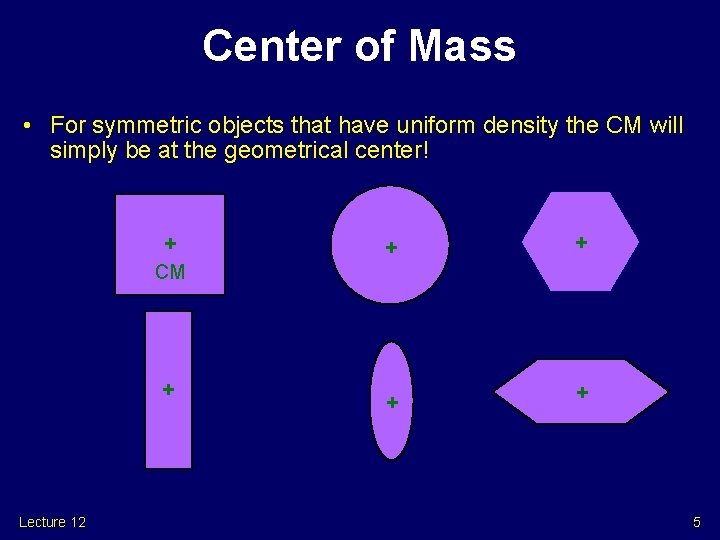 Center of Mass

• For symmetric objects that have uniform density the CM will simply be at the geometrical center!

+
CM

+

+

+

+

+

Lecture 12

5